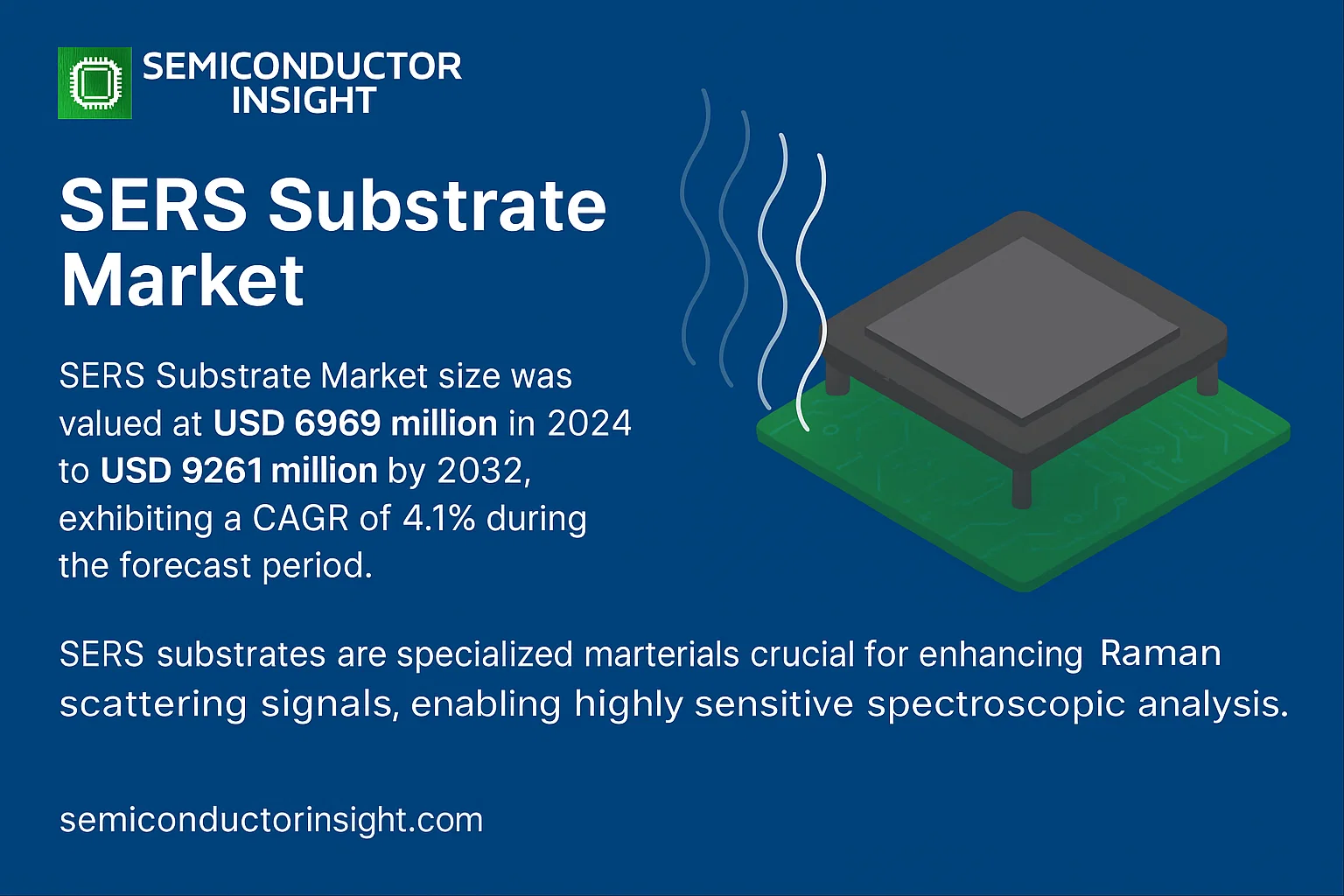 SEMICONDUCTOR INSIGHT

SERS Substrate Market

SERS Substrate Market size was valued at USD 6969 million in 2024 to USD 9261 million by 2032, exhibiting a CAGR of 4.1% during the forecast period.

SERS substrates are specialized marterials crucial for enhancing Raman scattering signals, enabling highly sensitive spectroscopic analysis.

semiconductorinsight.com